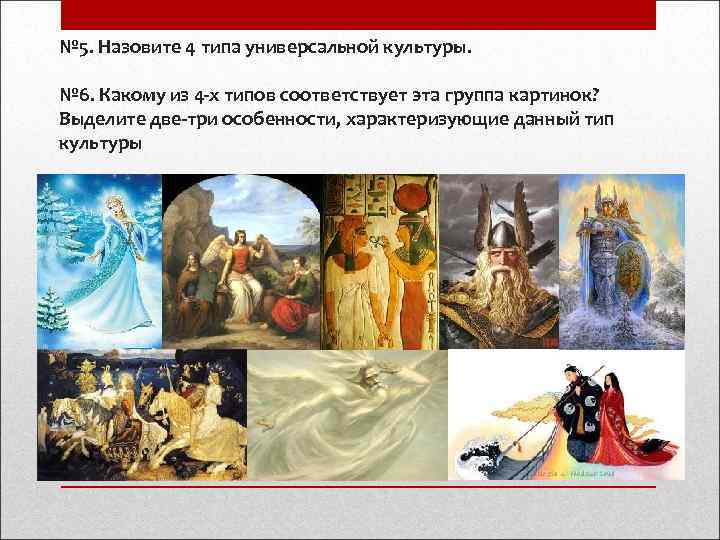 №5. Назовите 4 типа универсальной культуры.

№6. Какому из 4-х типов соответствует эта группа картинок? Выделите две-три особенности, характеризующие данный тип культуры